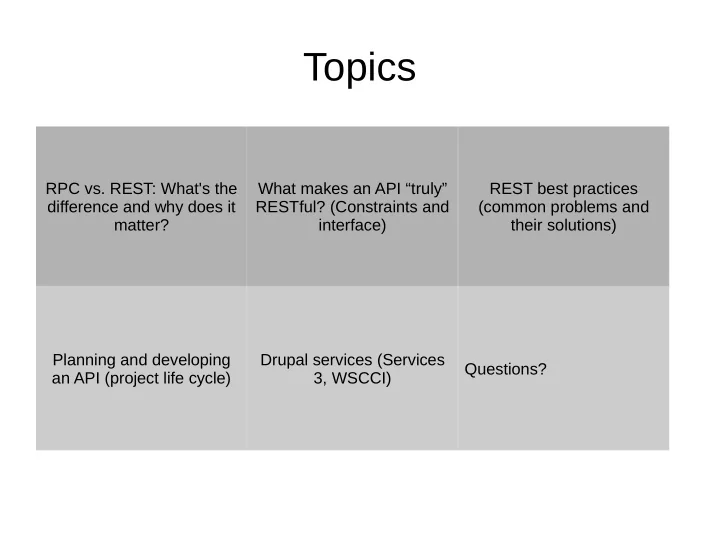 Topics

| RPC vs. REST: What's the difference and why does it matter? | What makes an API “truly” RESTful? (Constraints and interface) | REST best practices (common problems and their solutions) |
|---|---|---|
| Planning and developing an API (project life cycle) | Drupal services (Services 3, WSCCI) | Questions? |